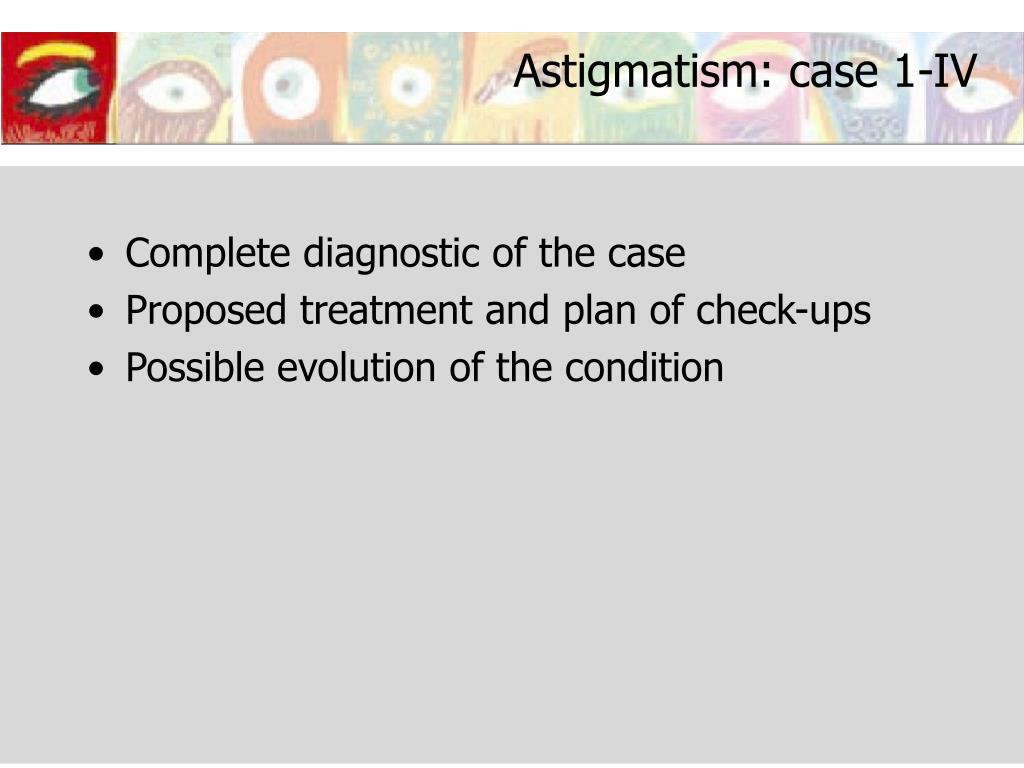 Astigmatism: case 1-IV

• Complete diagnostic of the case
• Proposed treatment and plan of check-ups
• Possible evolution of the condition